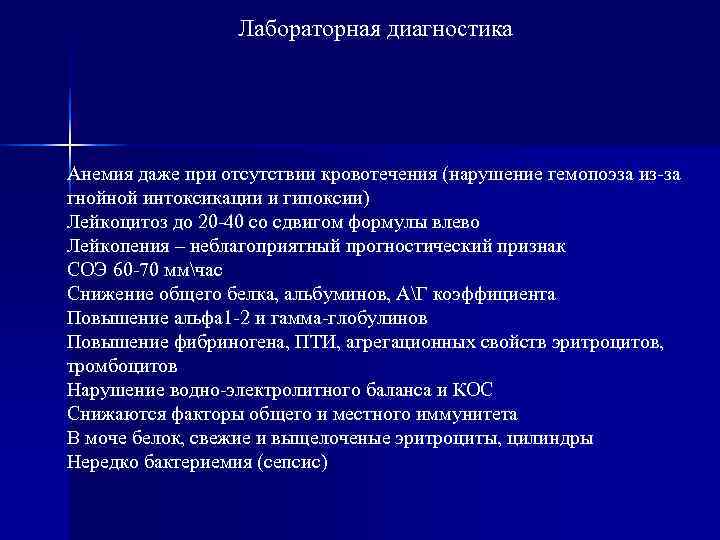 Лабораторная диагностика

Анемия даже при отсутствии кровотечения (нарушение гемопоэза из-за гнойной интоксикации и гипоксии)
Лейкоцитоз до 20-40 со сдвигом формулы влево
Лейкопения – неблагоприятный прогностический признак
СОЭ 60-70 мм\час
Снижение общего белка, альбуминов, А\Г коэффициента
Повышение альфа1-2 и гамма-глобулинов
Повышение фибриногена, ПТИ, агрегационных свойств эритроцитов, тромбоцитов
Нарушение водно-электролитного баланса и КОС
Снижаются факторы общего и местного иммунитета
В моче белок, свежие и выщелоченые эритроциты, цилиндры
Нередко бактериемия (сепсис)